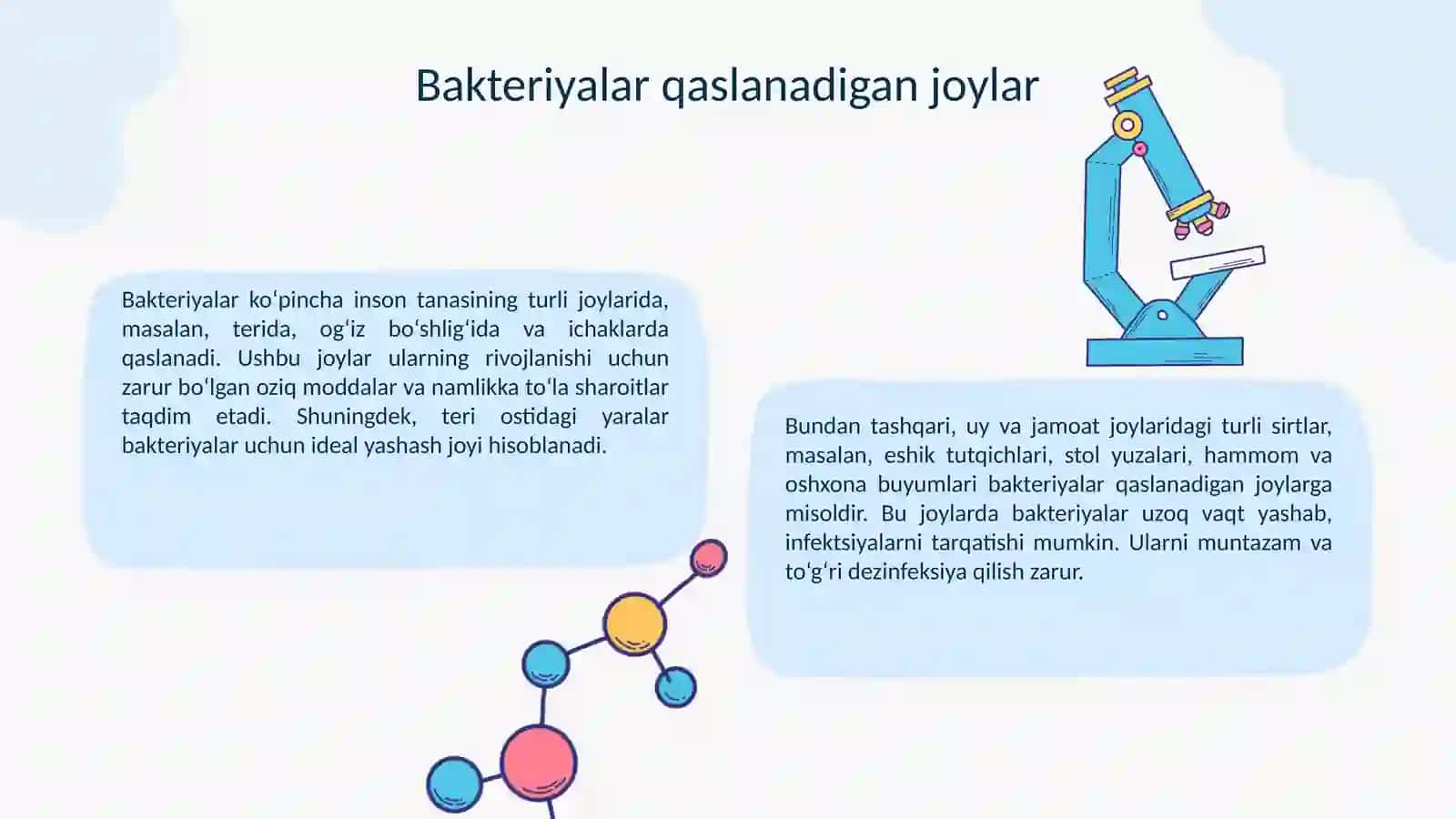 Bakteriyalar qaslanadigan joylar

Bakteriyalar koʻpincha inson tanasining turli joylarida, masalan, terida, ogʻiz boʻshligʻida va ichaklarda qaslanadi. Ushbu joylar ularning rivojlanishi uchun zarur boʻlgan oziq moddalar va namlikka toʻla sharoitlar taqdim etadi. Shuningdek, teri ostidagi yaralar bakteriyalar uchun ideal yashash joyi hisoblanadi.

Bundan tashqari, uy va jamoat joylaridagi turli sirtlar, masalan, eshik tutqichlari, stol yuzalari, hammom va oshxona buyumlari bakteriyalar qaslanadigan joylarga misoldir. Bu joylarda bakteriyalar uzoq vaqt yashab, infektsiyalarni tarqatishi mumkin. Ularni muntazam va toʻgʻri dezinfeksiya qilish zarur.